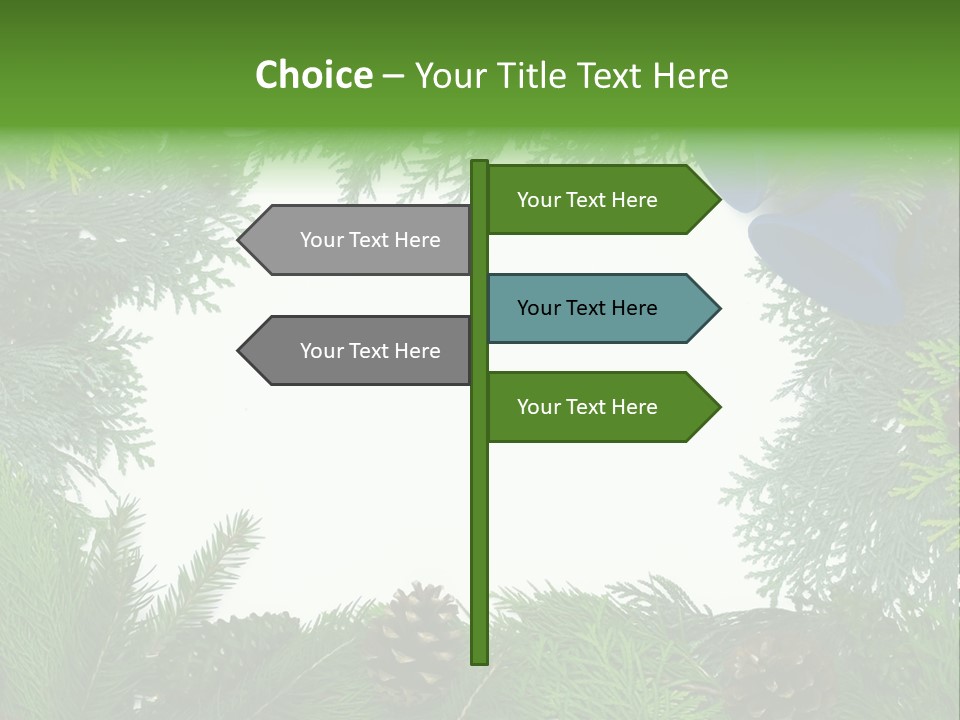 Choice – Your Title Text Here

Your Text Here

Your Text Here

Your Text Here

Your Text Here

Your Text Here